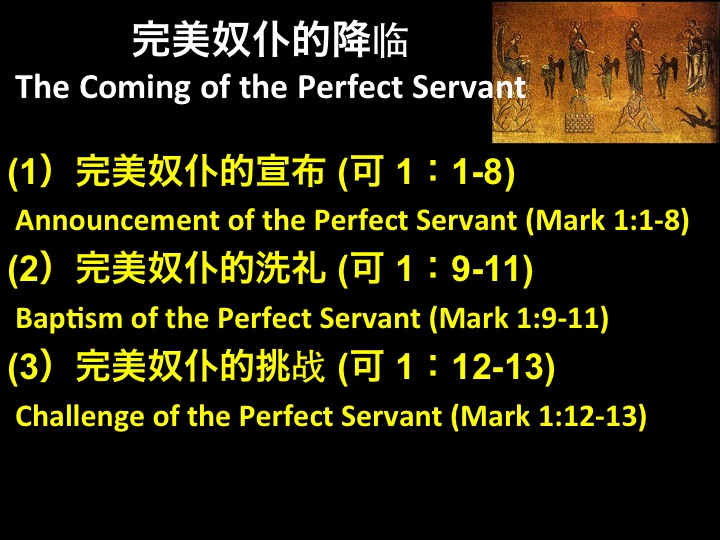 完美奴仆的降临
The Coming of the Perfect Servant

(1）完美奴仆的宣布 (可 1：1-8)
Announcement of the Perfect Servant (Mark 1:1-8)

(2）完美奴仆的洗礼 (可 1：9-11)
Baptism of the Perfect Servant (Mark 1:9-11)

(3）完美奴仆的挑战 (可 1：12-13)
Challenge of the Perfect Servant (Mark 1:12-13)